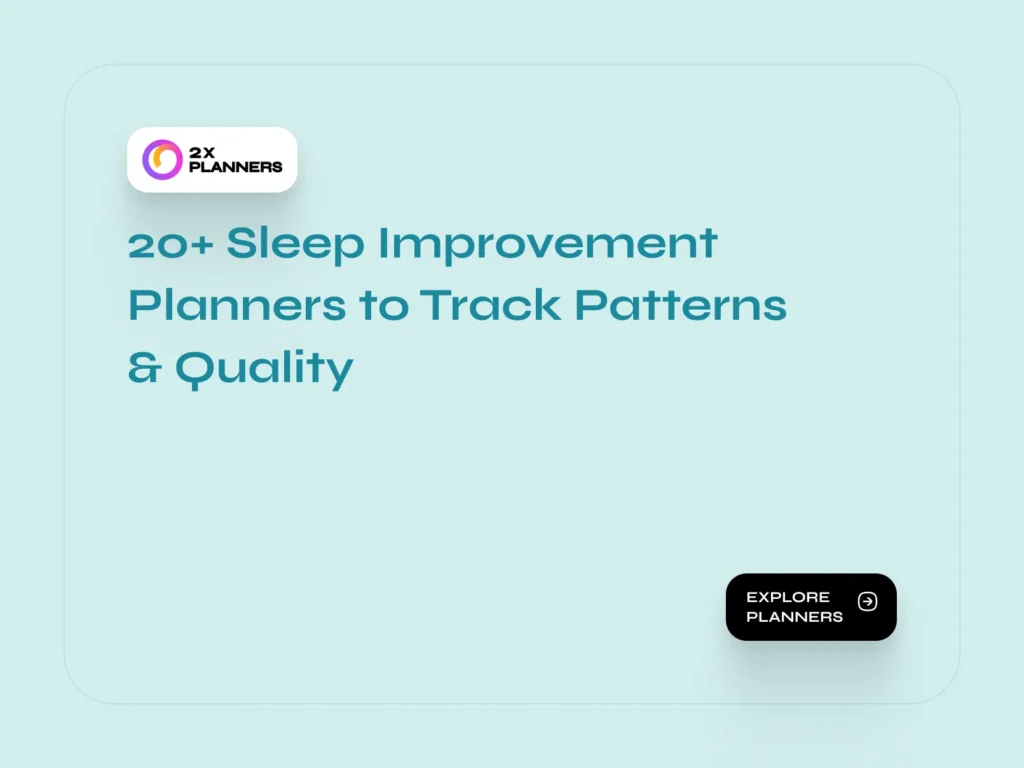 2X PLANNERS

20+ Sleep Improvement Planners to Track Patterns & Quality

EXPLORE PLANNERS